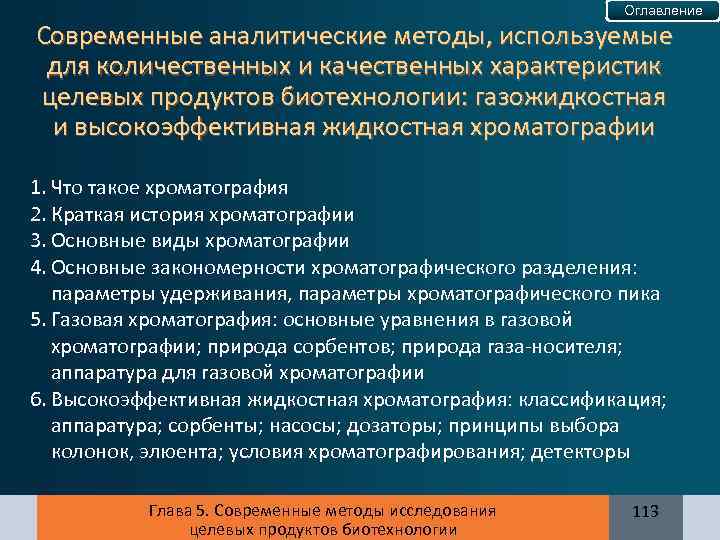 Оглавление

Современные аналитические методы, используемые для количественных и качественных характеристик целевых продуктов биотехнологии: газожидкостная и высокоэффективная жидкостная хроматографии

1. Что такое хроматография
2. Краткая история хроматографии
3. Основные виды хроматографии
4. Основные закономерности хроматографического разделения: параметры удерживания, параметры хроматографического пика
5. Газовая хроматография: основные уравнения в газовой хроматографии; природа сорбентов; природа газа-носителя; аппаратура для газовой хроматографии
6. Высокоэффективная жидкостная хроматография: классификация; аппаратура; сорбенты; насосы; дозаторы; принципы выбора колонок, элюента; условия хроматографирования; детекторы

Глава 5. Современные методы исследования целевых продуктов биотехнологии

113